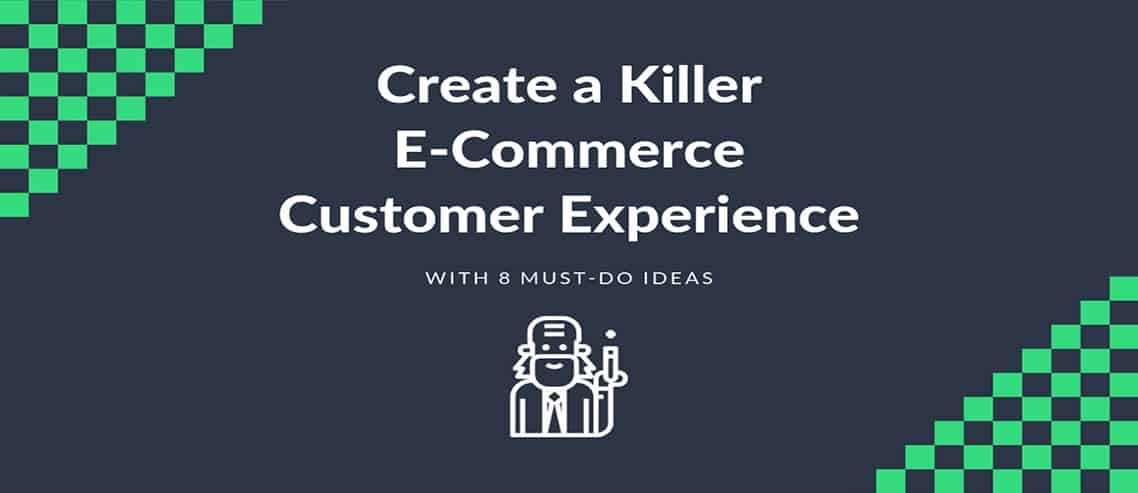 Create a Killer E-Commerce Customer Experience

WITH 8 MUST-DO IDEAS